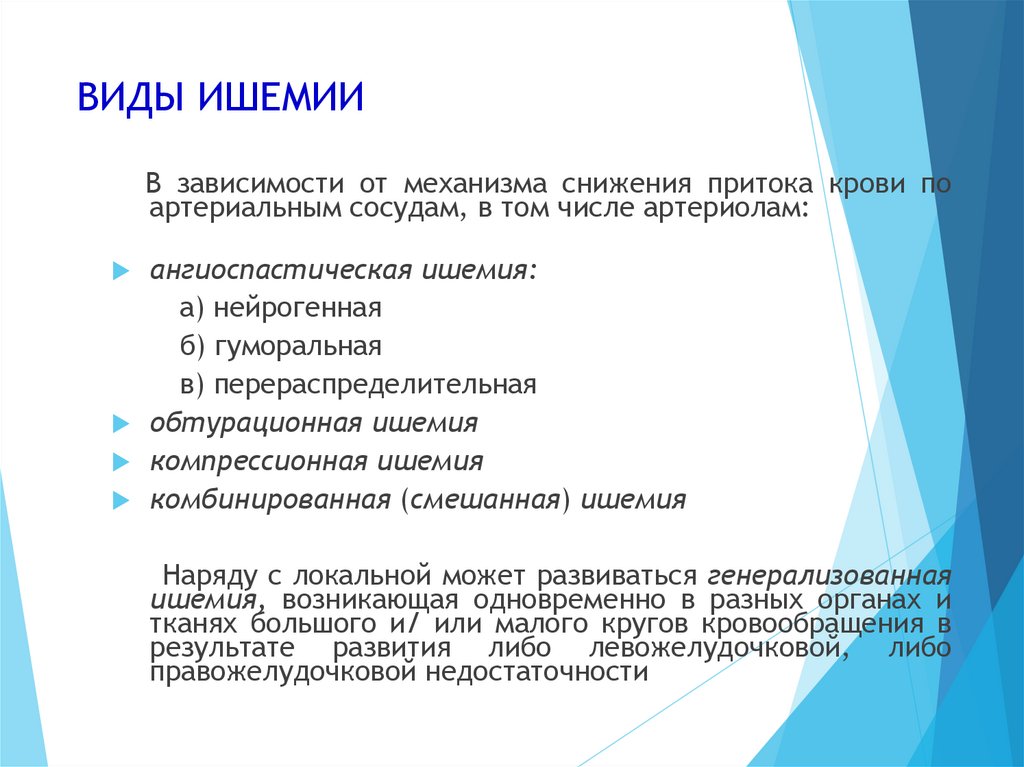 ВИДЫ ИШЕМИИ

В зависимости от механизма снижения притока крови по артериальным сосудам, в том числе артериолам:

ангиоспастическая ишемия:

а) нейрогенная

б) гуморальная

в) перераспределительная

обтурационная ишемия

компрессионная ишемия

комбинированная (смешанная) ишемия

Наряду с локальной может развиваться генерализованная ишемия, возникающая одновременно в разных органах и тканях большого и/ или малого кругов кровообращения в результате развития либо левожелудочковой, либо правожелудочковой недостаточности